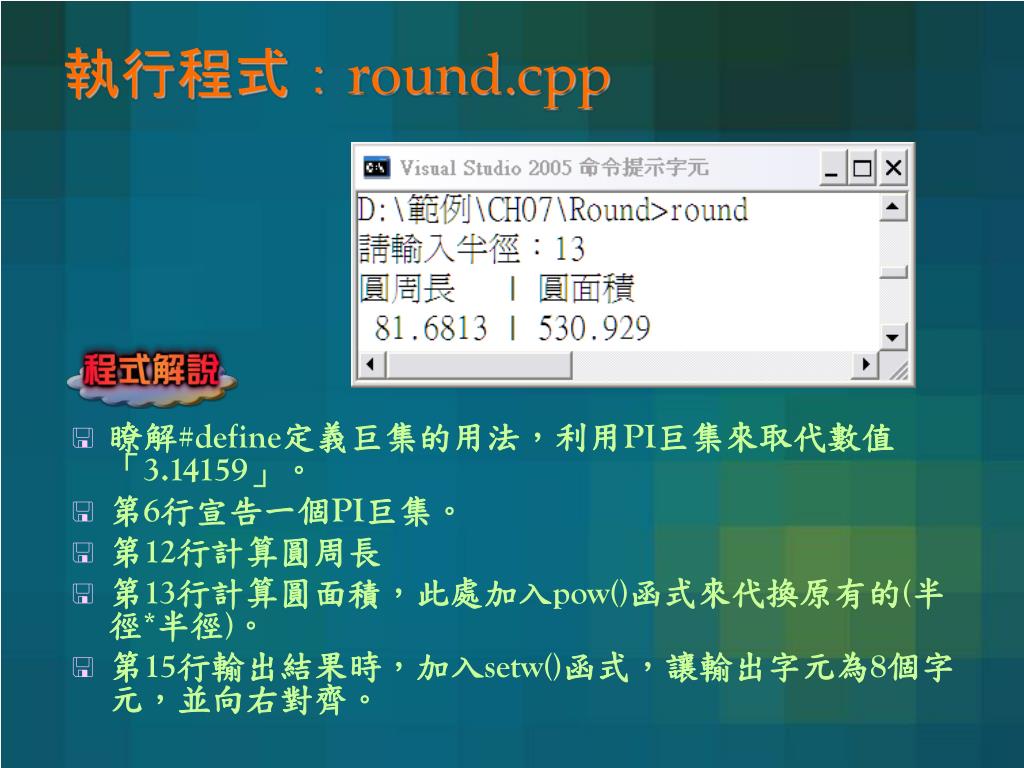 執行程式：round.cpp

Visual Studio 2005 命令提示字元

D:\範例\CH07\Round>round
請輸入半徑：13
圓周長 | 圓面積
81.6813 | 530.929

程式解說

瞭解#define定義巨集的用法，利用PI巨集來取代數值「3.14159」。

第6行宣告一個PI巨集。

第12行計算圓周長

第13行計算圓面積，此處加入pow()函式來代換原有的(半徑*半徑)。

第15行輸出結果時，加入setw()函式，讓輸出字元為8個字元，並向右對齊。